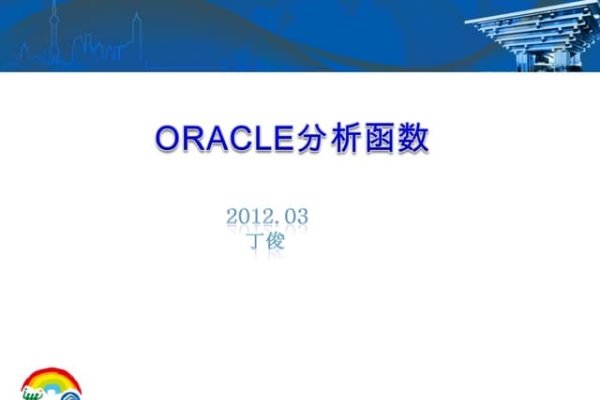 ORACLE分析函数

2012.03
丁俊